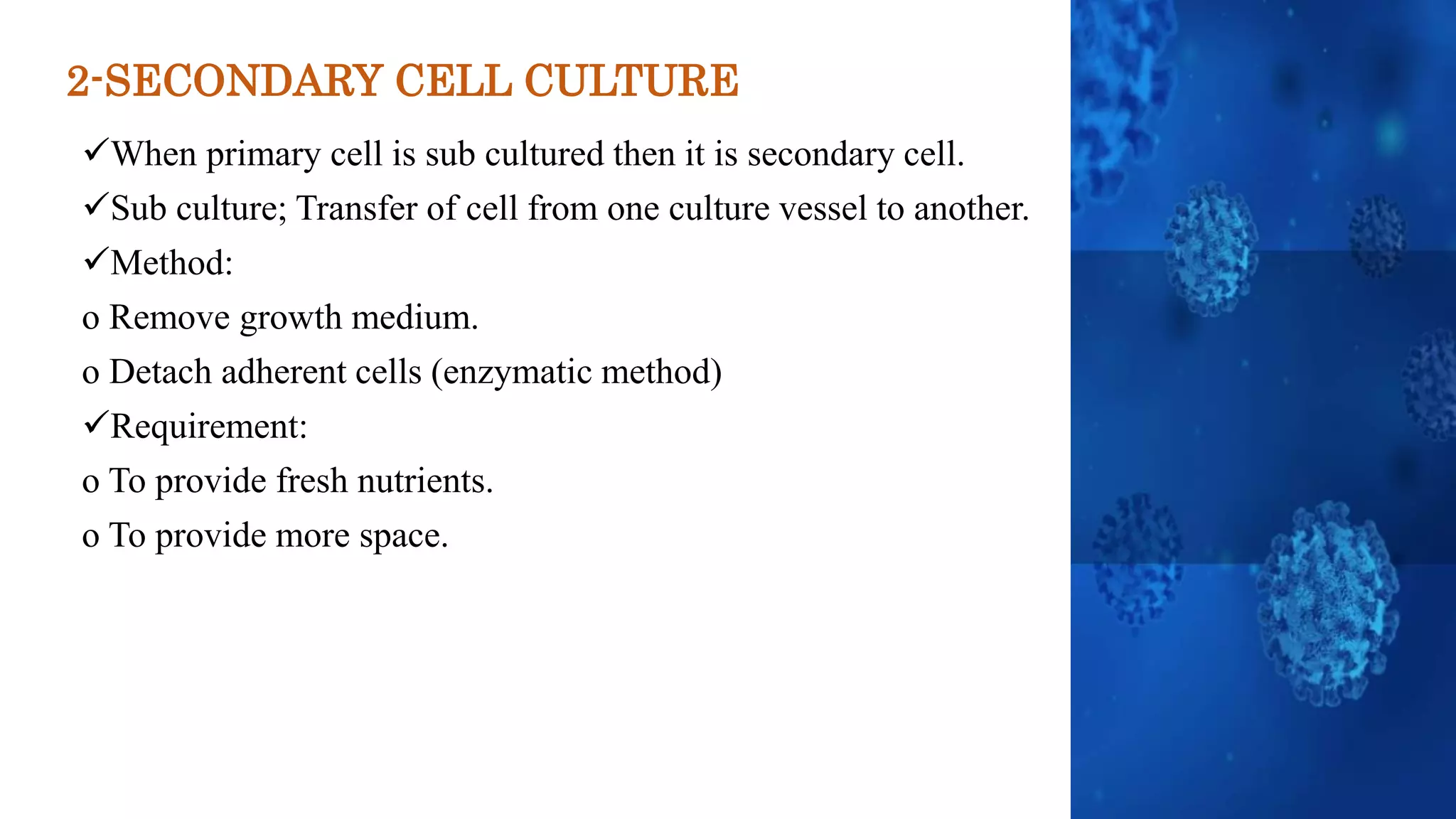 2-SECONDARY CELL CULTURE

✓When primary cell is sub cultured then it is secondary cell.

✓Sub culture; Transfer of cell from one culture vessel to another.

✓Method:

o Remove growth medium.

o Detach adherent cells (enzymatic method)

✓Requirement:

o To provide fresh nutrients.

o To provide more space.